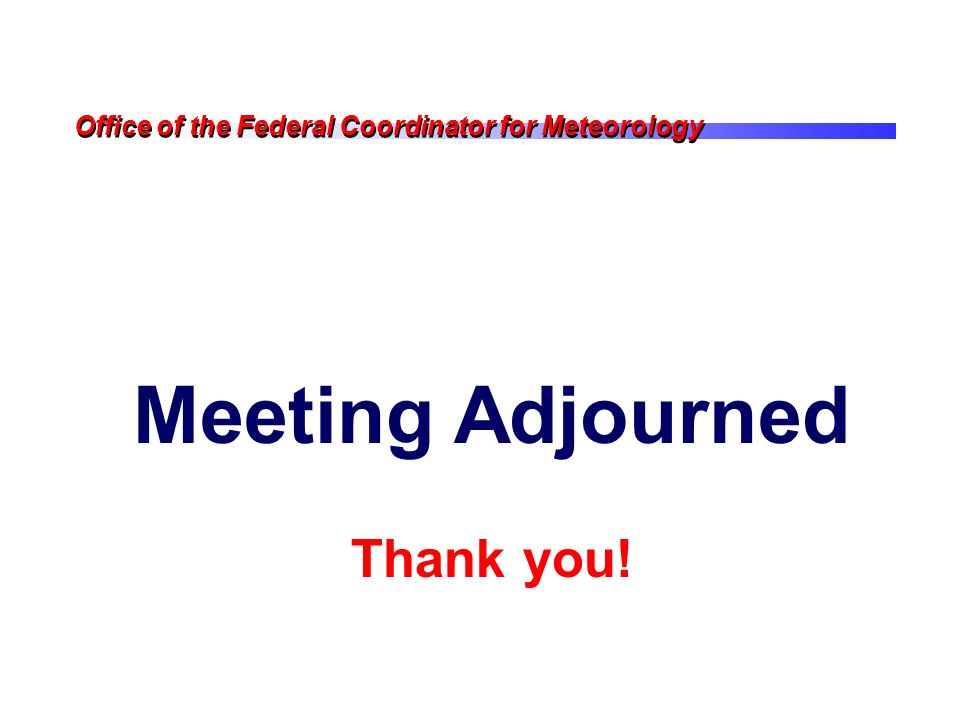 Office of the Federal Coordinator for Meteorology

Meeting Adjourned

Thank you!